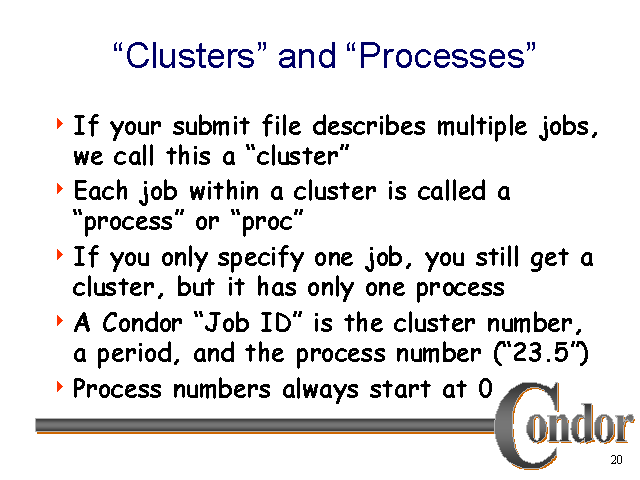 “Clusters” and “Processes”

‣ If your submit file describes multiple jobs, we call this a “cluster”

‣ Each job within a cluster is called a “process” or “proc”

‣ If you only specify one job, you still get a cluster, but it has only one process

‣ A Condor “Job ID” is the cluster number, a period, and the process number (“23.5”)

‣ Process numbers always start at 0

Condor

20